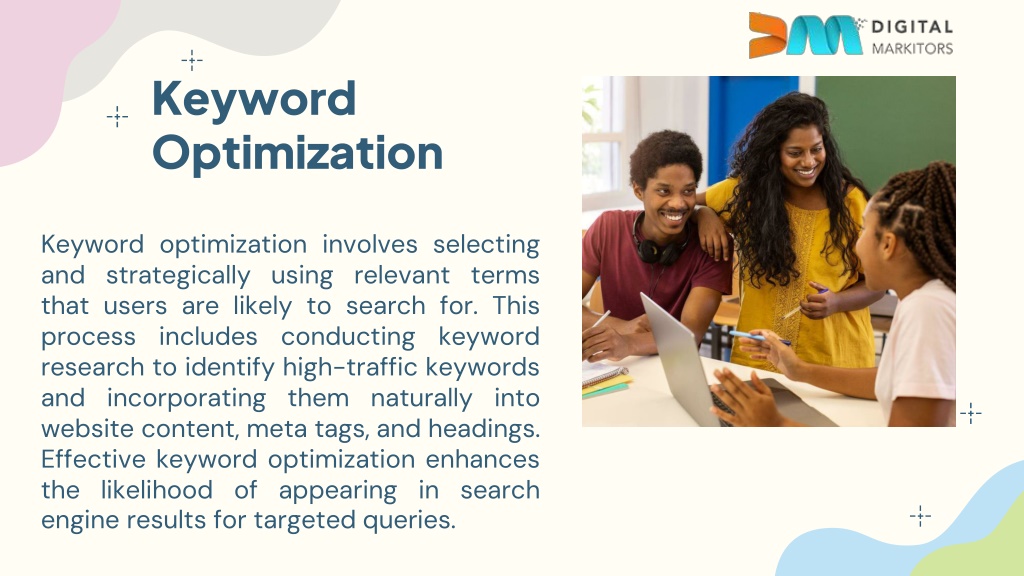 DIGITAL MARKITORS

Keyword Optimization

Keyword optimization involves selecting and strategically using relevant terms that users are likely to search for. This process includes conducting keyword research to identify high-traffic keywords and incorporating them naturally into website content, meta tags, and headings. Effective keyword optimization enhances the likelihood of appearing in search engine results for targeted queries.